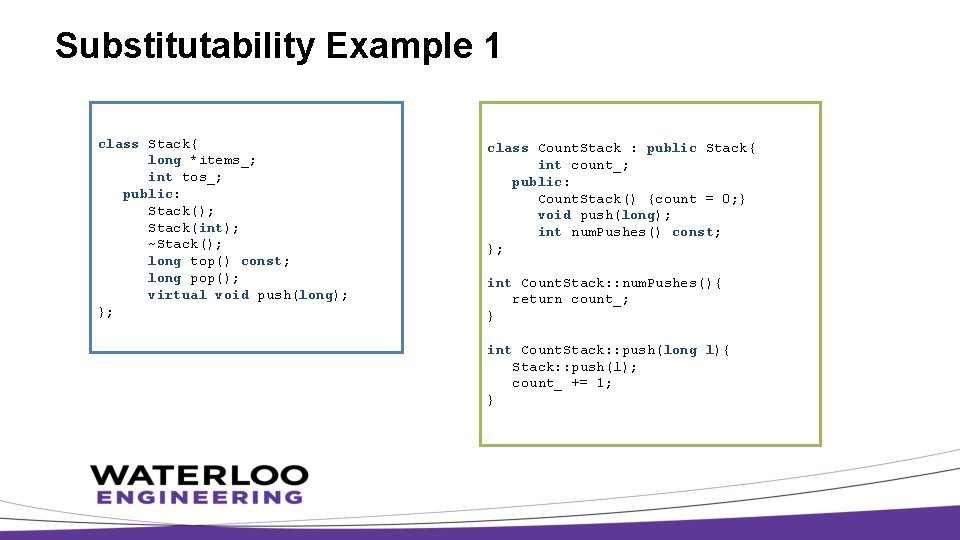 Substitutability Example 1

class Stack{
      long *items_;
      int tos_;
   public:
      Stack();
      Stack(int);
      ~Stack();
      long top() const;
      long pop();
      virtual void push(long);
};

class CountStack : public Stack{
      int count_;
   public:
      CountStack() {count = 0;}
      void push(long);
      int numPushes() const;
};

int CountStack::numPushes(){
   return count_;
}

int CountStack::push(long l){
   Stack::push(l);
   count_ += 1;
}

WATERLOO
ENGINEERING